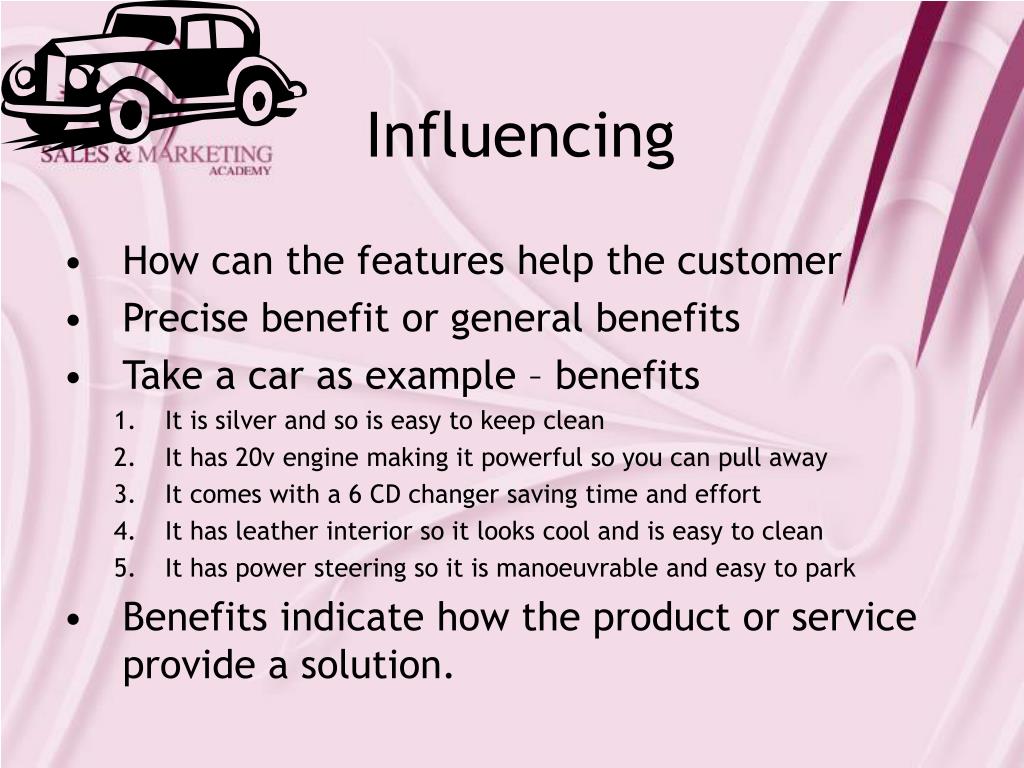 SALES & MARKETING
ACADEMY

Influencing

• How can the features help the customer
• Precise benefit or general benefits
• Take a car as example – benefits

1. It is silver and so is easy to keep clean
2. It has 20v engine making it powerful so you can pull away
3. It comes with a 6 CD changer saving time and effort
4. It has leather interior so it looks cool and is easy to clean
5. It has power steering so it is manoeuvrable and easy to park

• Benefits indicate how the product or service provide a solution.